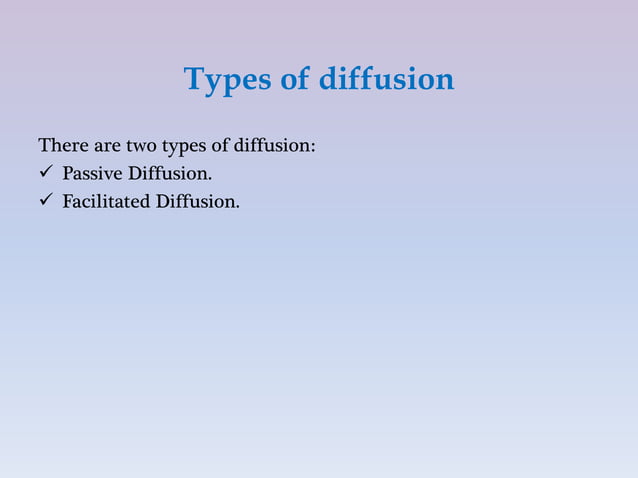 Types of diffusion

There are two types of diffusion:
✓ Passive Diffusion.
✓ Facilitated Diffusion.